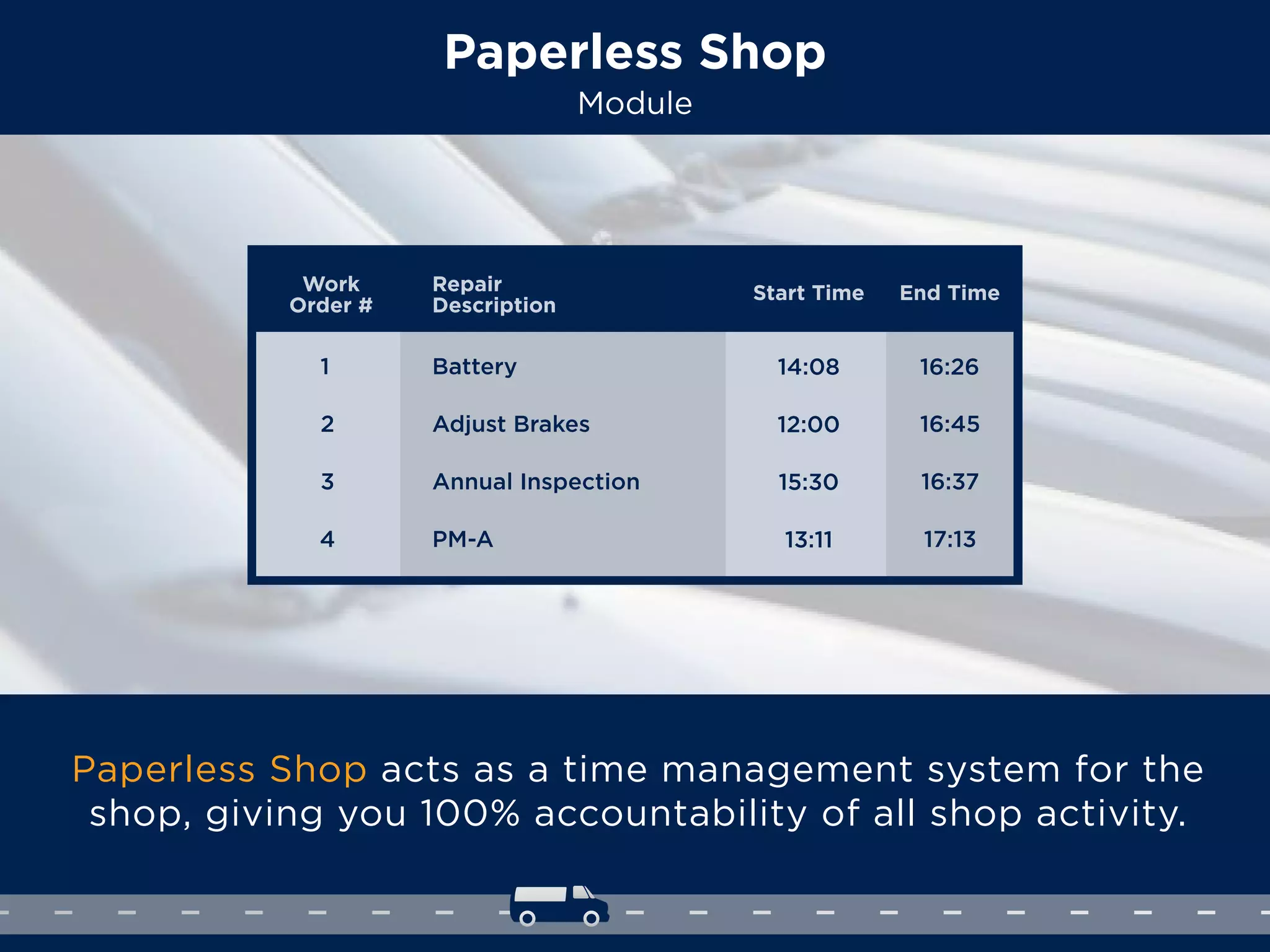 Paperless Shop
Module

| Work Order # | Repair Description | Start Time | End Time |
|---|---|---|---|
| 1 | Battery | 14:08 | 16:26 |
| 2 | Adjust Brakes | 12:00 | 16:45 |
| 3 | Annual Inspection | 15:30 | 16:37 |
| 4 | PM-A | 13:11 | 17:13 |

Paperless Shop acts as a time management system for the shop, giving you 100% accountability of all shop activity.